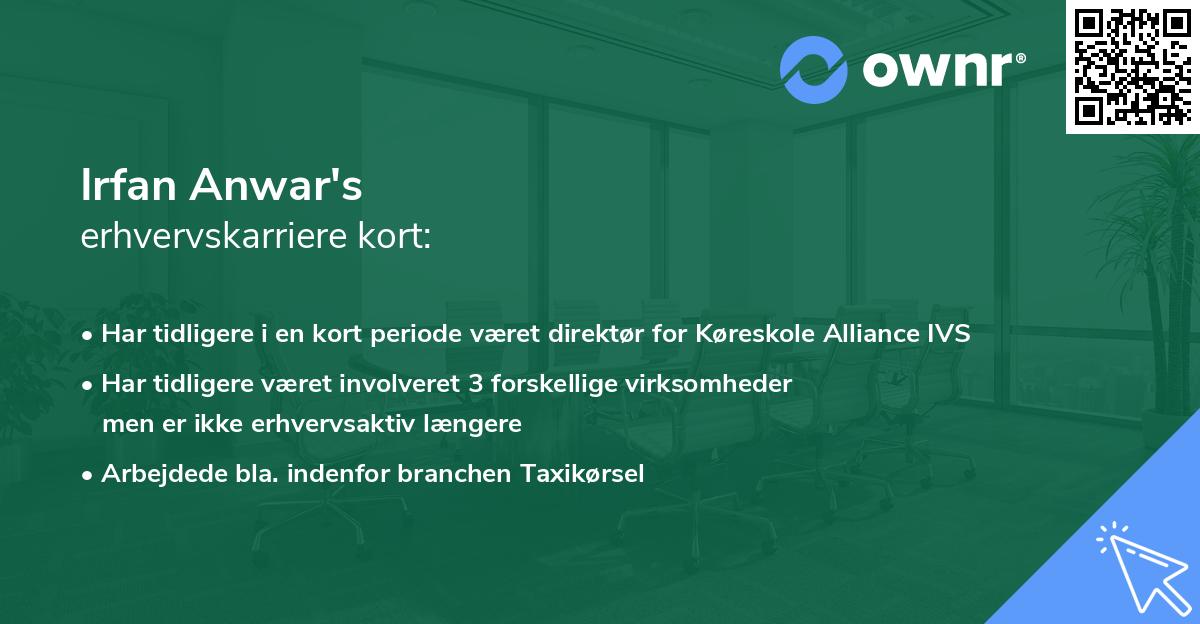 ownr®

Irfan Anwar's
erhvervskarriere kort:

• Har tidligere i en kort periode været direktør for Køreskole Alliance IVS
• Har tidligere været involveret 3 forskellige virksomheder men er ikke erhvervsaktiv længere
• Arbejdede bla. indenfor branchen Taxikørsel